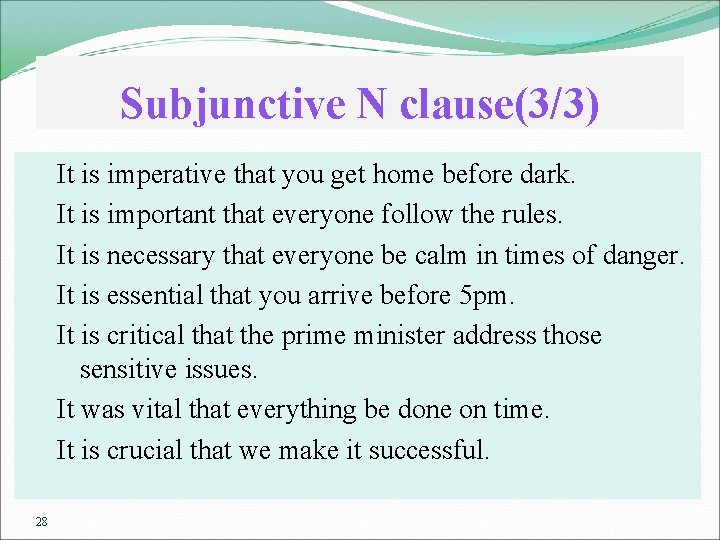 Subjunctive N clause(3/3)

It is imperative that you get home before dark.

It is important that everyone follow the rules.

It is necessary that everyone be calm in times of danger.

It is essential that you arrive before 5pm.

It is critical that the prime minister address those sensitive issues.

It was vital that everything be done on time.

It is crucial that we make it successful.

28